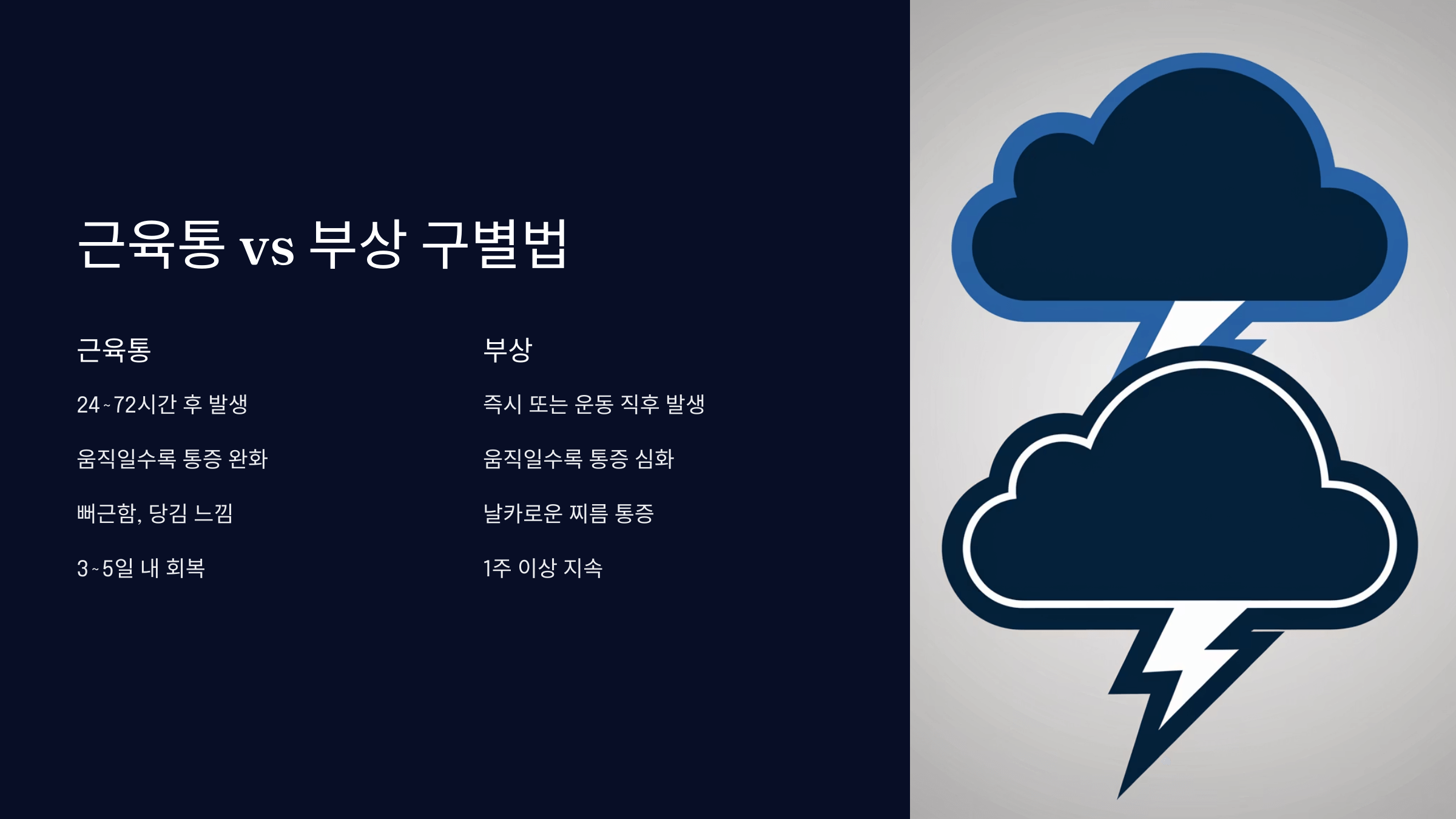 근육통 vs 부상 구별법

근육통

24~72시간 후 발생

움직일수록 통증 완화

뻐근함, 당김 느낌

3~5일 내 회복

부상

즉시 또는 운동 직후 발생

움직일수록 통증 심화

날카로운 찌름 통증

1주 이상 지속